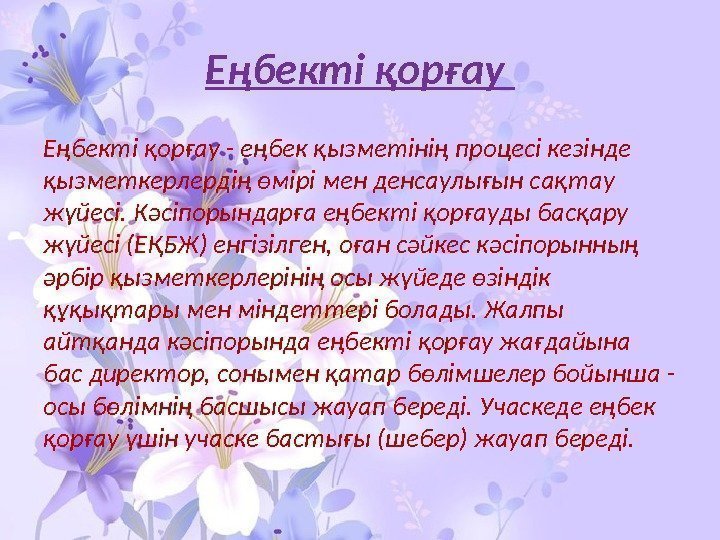 Еңбекті қорғау

Еңбекті қорғау - еңбек қызметінің процесі кезінде қызметкерлердің өмірі мен денсаулығын сақтау жүйесі. Кәсіпорындарға еңбекті қорғауды басқару жүйесі (ЕҚБЖ) енгізілген, оған сәйкес кәсіпорынның әрбір қызметкерлерінің осы жүйеде өзіндік құқықтары мен міндеттері болады. Жалпы айтқанда кәсіпорында еңбекті қорғау жағдайына бас директор, сонымен қатар бөлімшелер бойынша - осы бөлімнің басшысы жауап береді. Учаскеде еңбек қорғау үшін учаске бастығы (шебер) жауап береді.